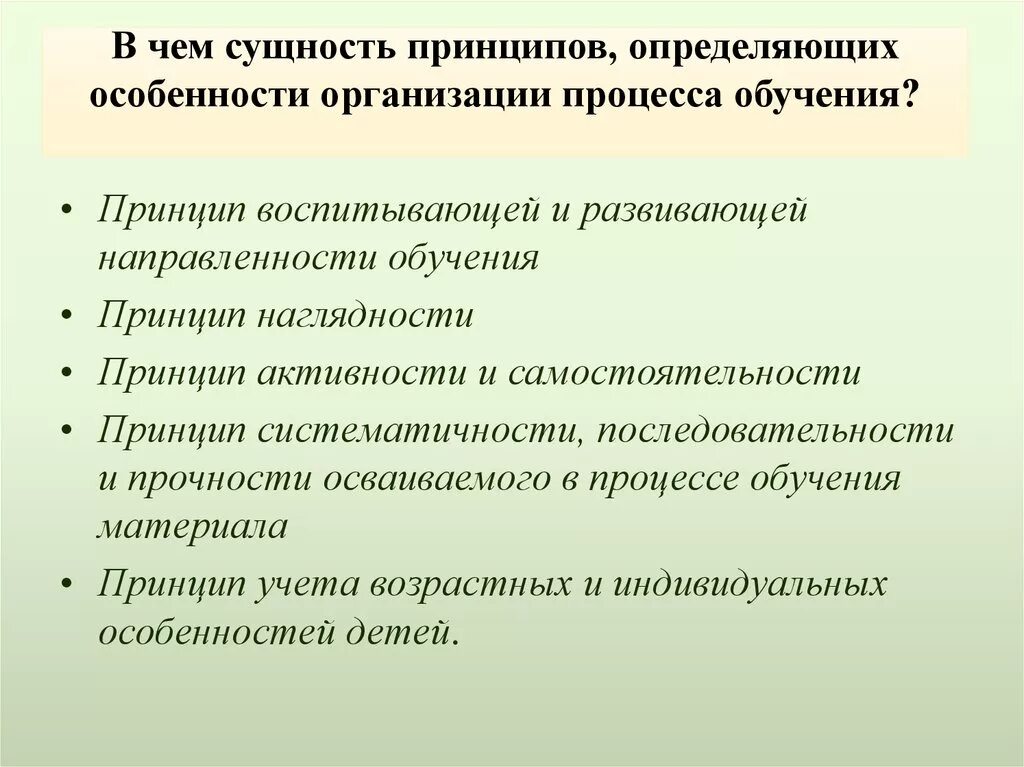 В чем сущность принципов, определяющих особенности организации процесса обучения?

• Принцип воспитывающей и развивающей направленности обучения
• Принцип наглядности
• Принцип активности и самостоятельности
• Принцип систематичности, последовательности и прочности осваиваемого в процессе обучения материала
• Принцип учета возрастных и индивидуальных особенностей детей.